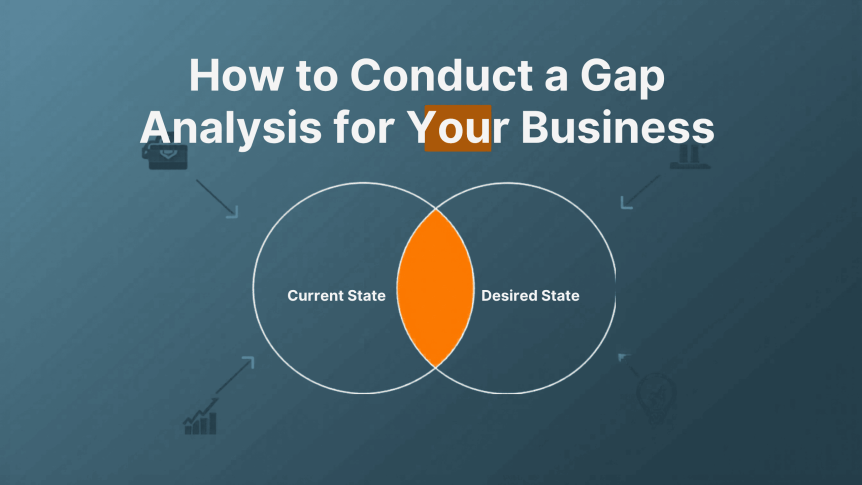 How to Conduct a Gap Analysis for Your Business

Current State

Desired State